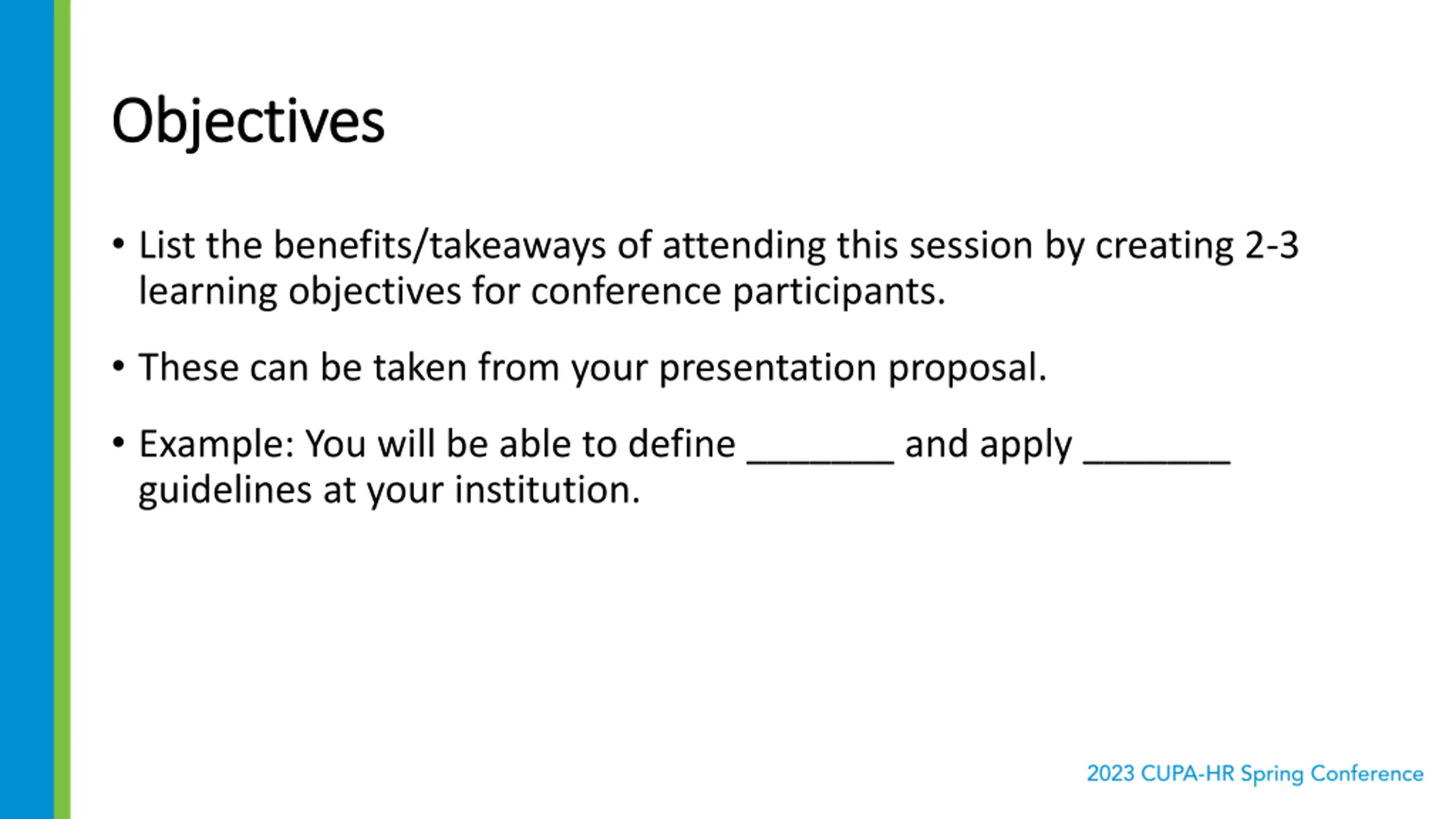 Objectives

• List the benefits/takeaways of attending this session by creating 2-3 learning objectives for conference participants.

• These can be taken from your presentation proposal.

• Example: You will be able to define ________ and apply ________ guidelines at your institution.

2023 CUPA-HR Spring Conference